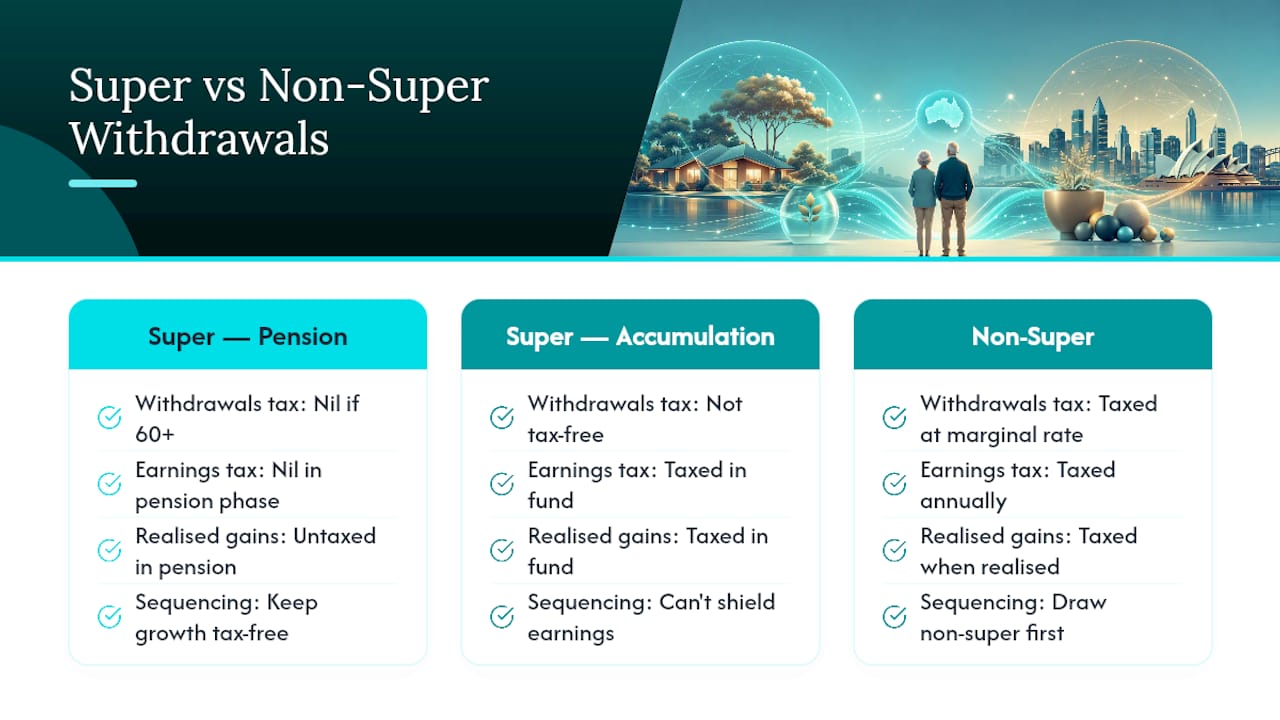 Super vs Non-Super Withdrawals

Super — Pension

Withdrawals tax: Nil if 60+

Earnings tax: Nil in pension phase

Realised gains: Untaxed in pension

Sequencing: Keep growth tax-free

Super — Accumulation

Withdrawals tax: Not tax-free

Earnings tax: Taxed in fund

Realised gains: Taxed in fund

Sequencing: Can't shield earnings

Non-Super

Withdrawals tax: Taxed at marginal rate

Earnings tax: Taxed annually

Realised gains: Taxed when realised

Sequencing: Draw non-super first